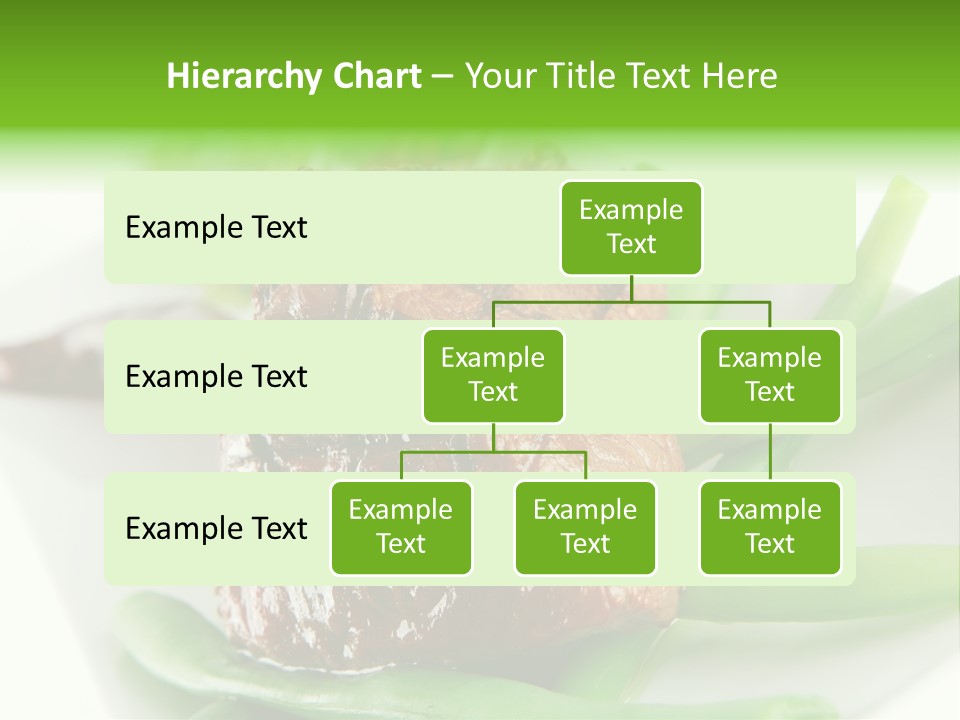 Hierarchy Chart – Your Title Text Here

Example Text

Example Text

Example Text

Example Text

Example Text

Example Text

Example Text

Example Text

Example Text